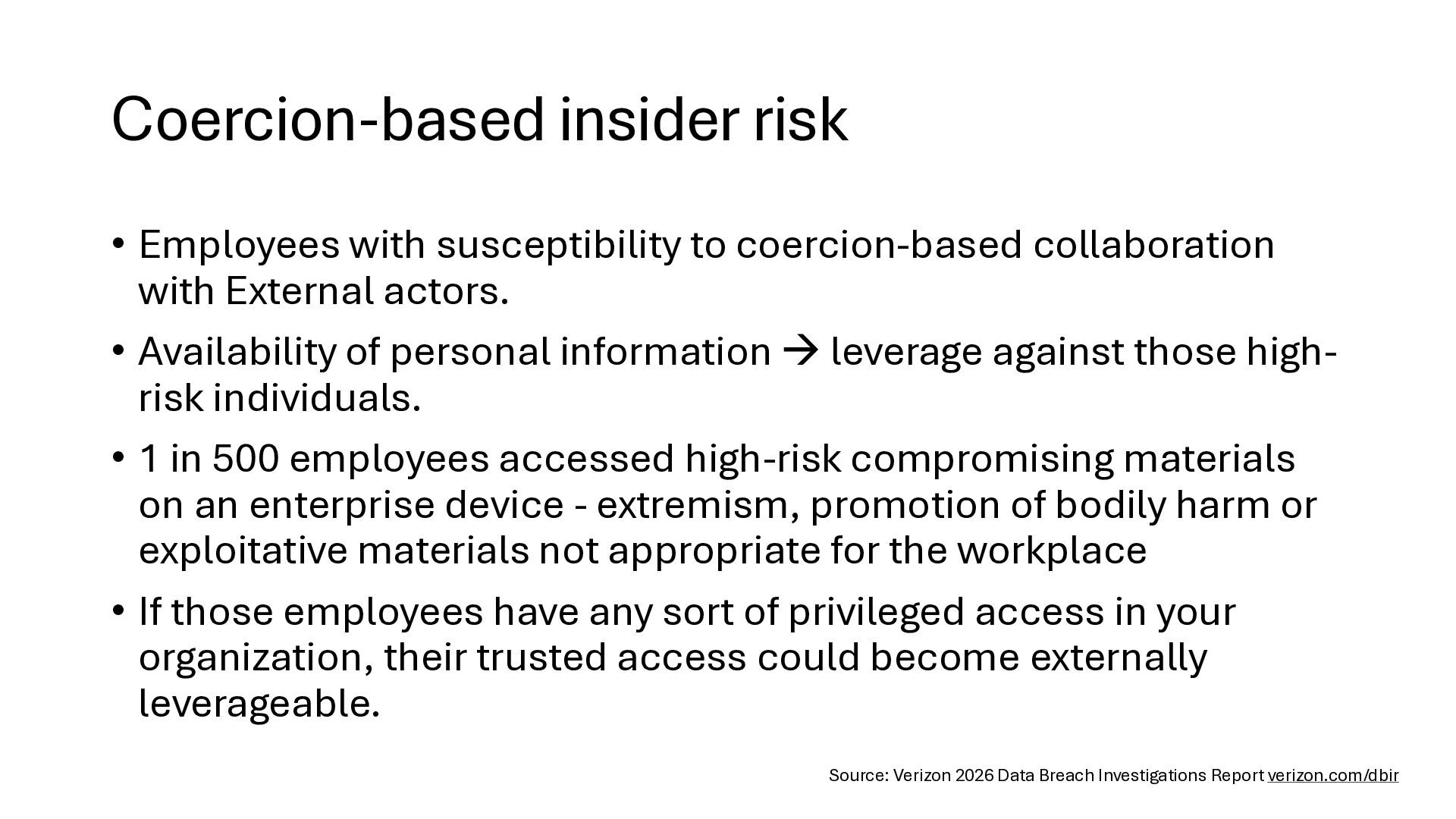 Coercion-based insider risk

• Employees with susceptibility to coercion-based collaboration with External actors.
• Availability of personal information → leverage against those high-risk individuals.
• 1 in 500 employees accessed high-risk compromising materials on an enterprise device - extremism, promotion of bodily harm or exploitative materials not appropriate for the workplace
• If those employees have any sort of privileged access in your organization, their trusted access could become externally leverageable.

Source: Verizon 2026 Data Breach Investigations Report verizon.com/dbir